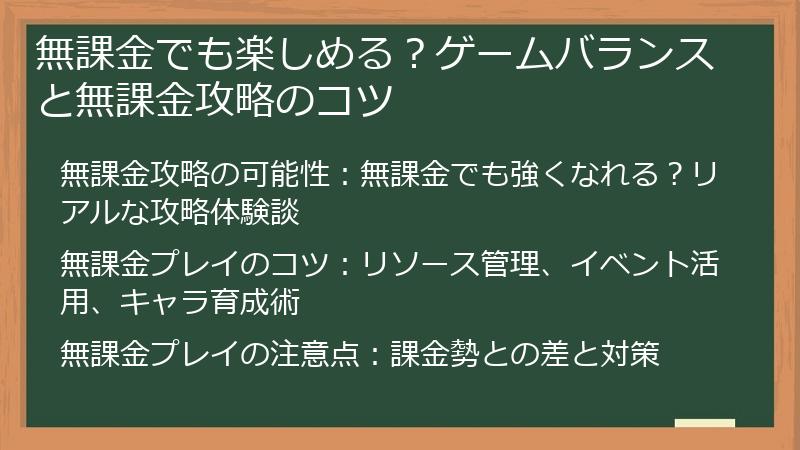 無課金でも楽しめる？ゲームバランスと無課金攻略のコツ

無課金攻略の可能性：無課金でも強くなれる？リアルな攻略体験談

無課金プレイのコツ：リソース管理、イベント活用、キャラ育成術

無課金プレイの注意点：課金勢との差と対策